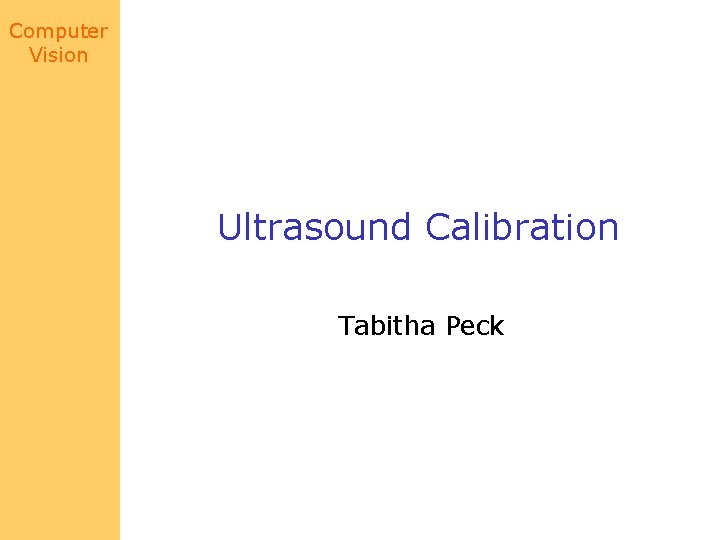 Computer Vision

Ultrasound Calibration

Tabitha Peck